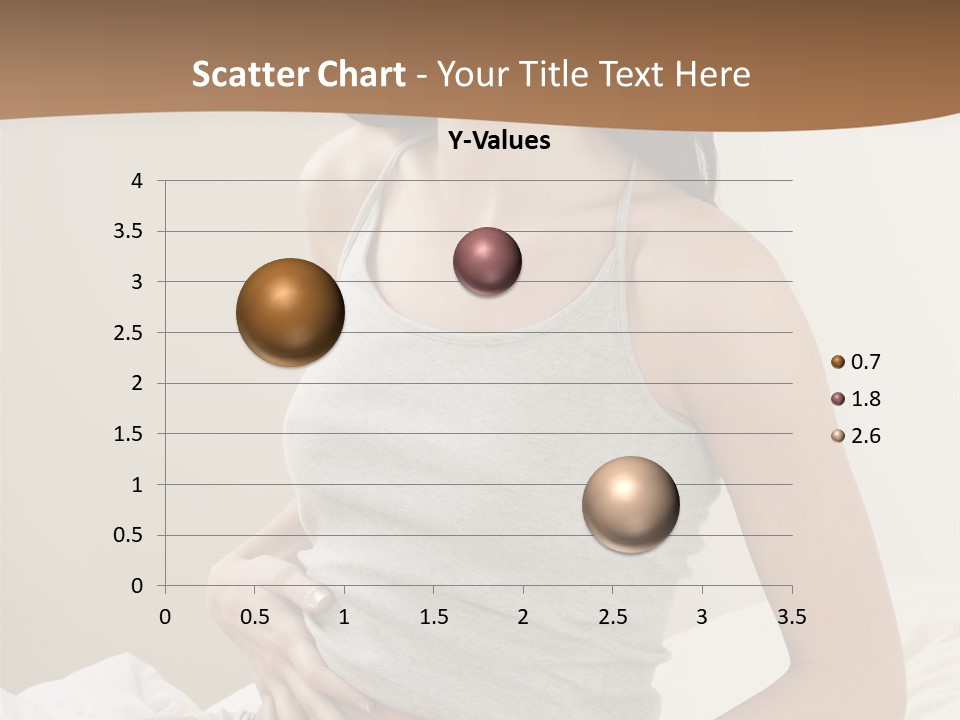 Scatter Chart - Your Title Text Here

Y-Values

4
3.5
3
2.5
2
1.5
1
0.5
0

0 0.5 1 1.5 2 2.5 3 3.5

0.7
1.8
2.6